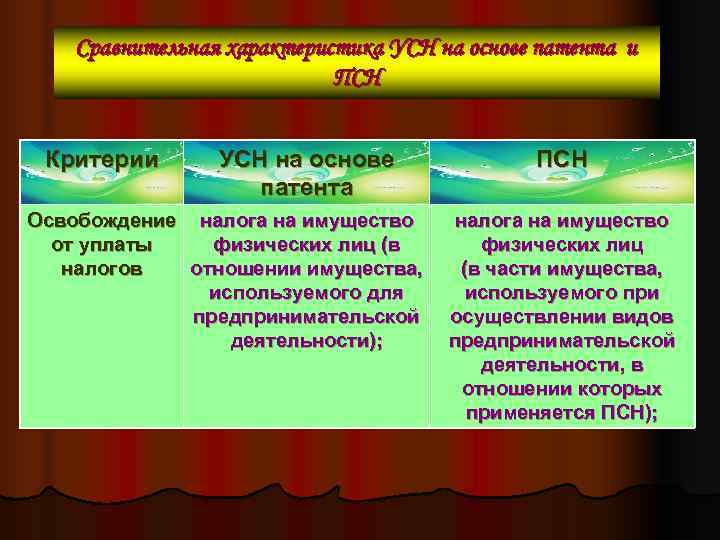 Сравнительная характеристика УСН на основе патента и ПСН

| Критерии | УСН на основе патента | ПСН |
|---|---|---|
| Освобождение от уплаты налогов | налога на имущество физических лиц (в отношении имущества, используемого для предпринимательской деятельности); | налога на имущество физических лиц (в части имущества, используемого при осуществлении видов предпринимательской деятельности, в отношении которых применяется ПСН); |